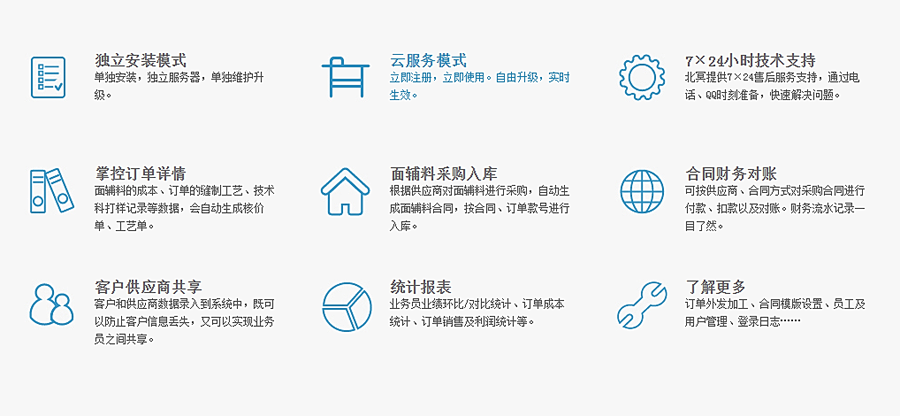 独立安装模式
单独安装，独立服务器，单独维护升级。

云服务模式
立即注册，立即使用。自由升级，实时生效。

7×24小时技术支持
北冥提供7×24售后服务支持，通过电话、QQ时刻准备，快速解决问题。

掌控订单详情
面辅料的成本、订单的缝制工艺、技术科打样记录等数据，会自动生成核价单、工艺单。

面辅料采购入库
根据供应商对面辅料进行采购，自动生成面辅料合同，按合同、订单款号进行入库。

合同财务对账
可按供应商、合同方式对采购合同进行付款、扣款以及对账。财务流水记录一目了然。

客户供应商共享
客户和供应商数据录入到系统中，既可以防止客户信息丢失，又可以实现业务员之间共享。

统计报表
业务员业绩环比/对比统计、订单成本统计、订单销售及利润统计等。

了解更多
订单外发加工、合同模版设置、员工及用户管理、登录日志……